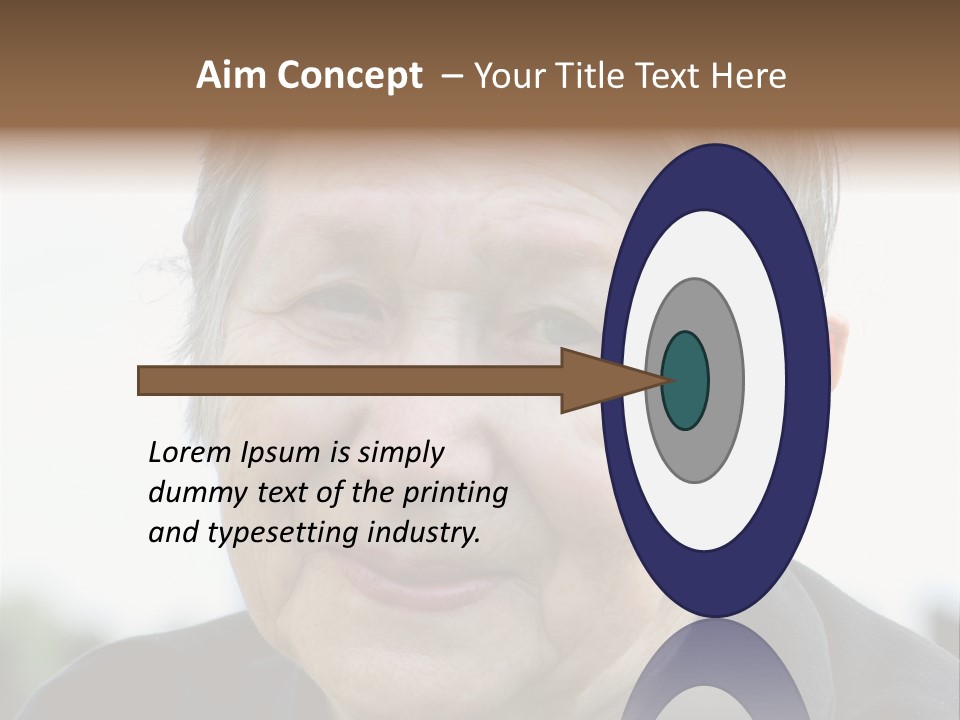 Aim Concept – Your Title Text Here

Lorem Ipsum is simply dummy text of the printing and typesetting industry.